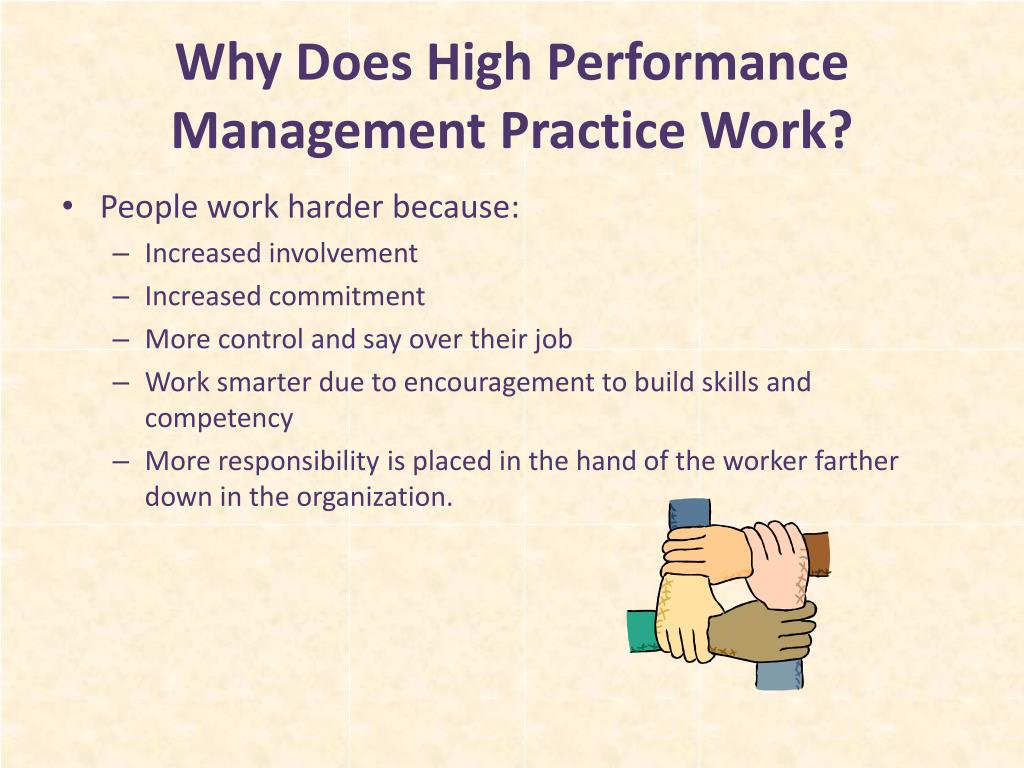 Why Does High Performance Management Practice Work?

• People work harder because:
– Increased involvement
– Increased commitment
– More control and say over their job
– Work smarter due to encouragement to build skills and competency
– More responsibility is placed in the hand of the worker farther down in the organization.